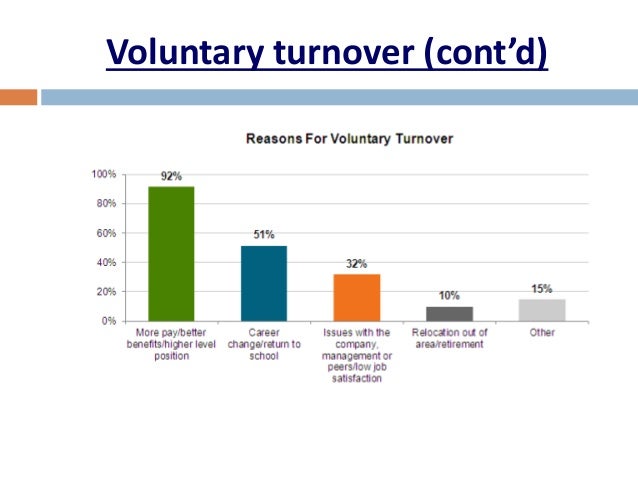 Voluntary turnover (cont'd)

Reasons For Voluntary Turnover

100%
80%
60%
40%
20%
0%

92%
51%
32%
10%
15%

More pay/better benefits/higher level position

Career change/return to school

Issues with the company, management or peers/low job satisfaction

Relocation out of area/retirement

Other